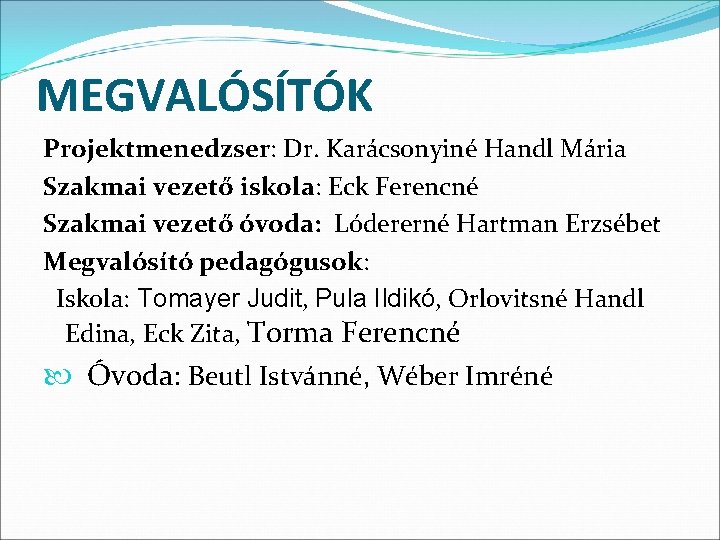 MEGVALÓSÍTÓK

Projektmenedzser: Dr. Karácsonyiné Handl Mária

Szakmai vezető iskola: Eck Ferencné

Szakmai vezető óvoda: Lódererné Hartman Erzsébet

Megvalósító pedagógusok:

Iskola: Tomayer Judit, Pula Ildikó, Orlovitsné Handl Edina, Eck Zita, Torma Ferencné

Óvoda: Beutl Istvánné, Wéber Imréné